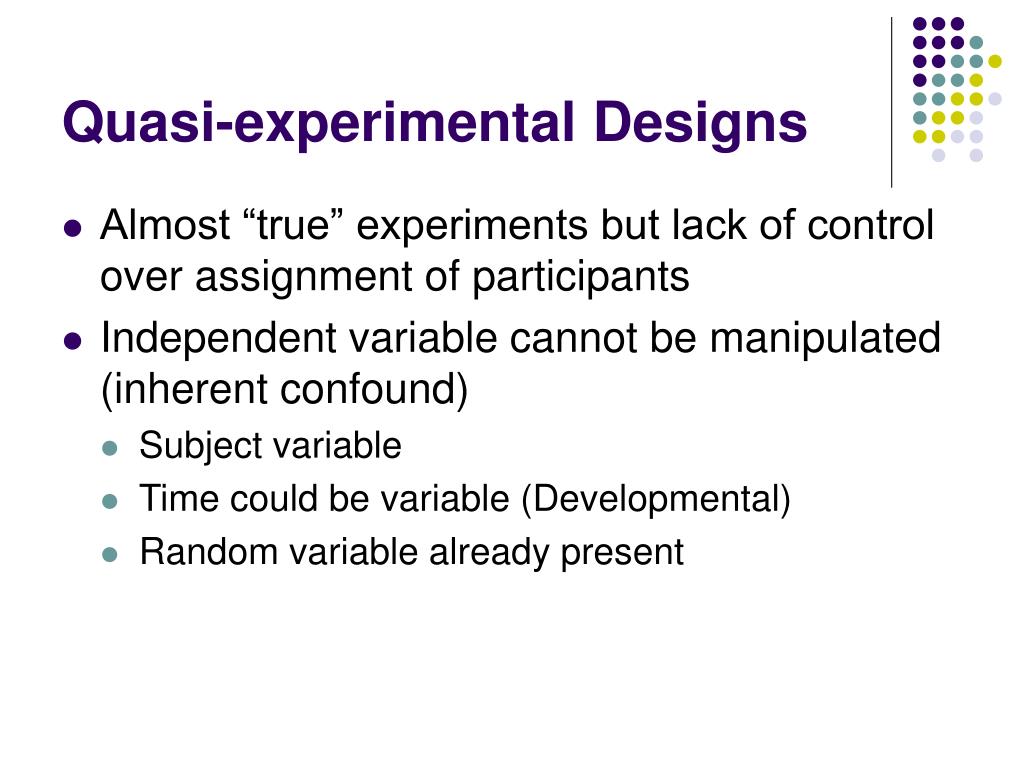 Quasi-experimental Designs

- Almost “true” experiments but lack of control over assignment of participants
- Independent variable cannot be manipulated (inherent confound)
  - Subject variable
  - Time could be variable (Developmental)
  - Random variable already present